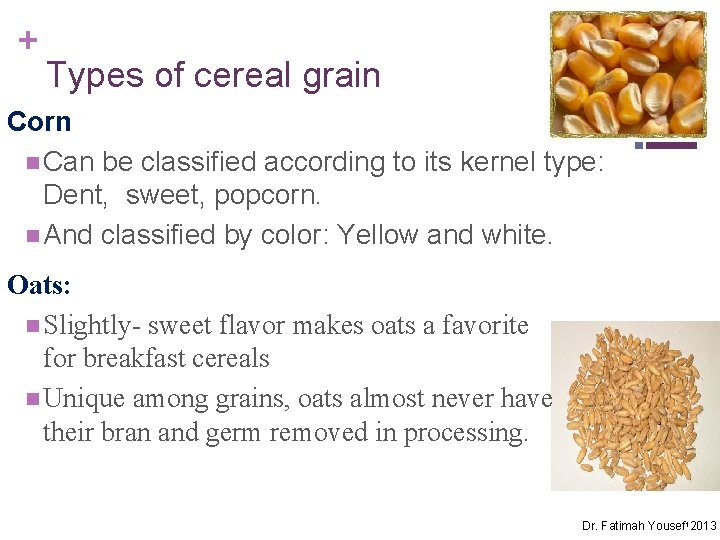 +
Types of cereal grain

Corn

Can be classified according to its kernel type: Dent, sweet, popcorn.

And classified by color: Yellow and white.

Oats:

Slightly- sweet flavor makes oats a favorite for breakfast cereals

Unique among grains, oats almost never have their bran and germ removed in processing.

Dr. Fatimah Yousef 2013